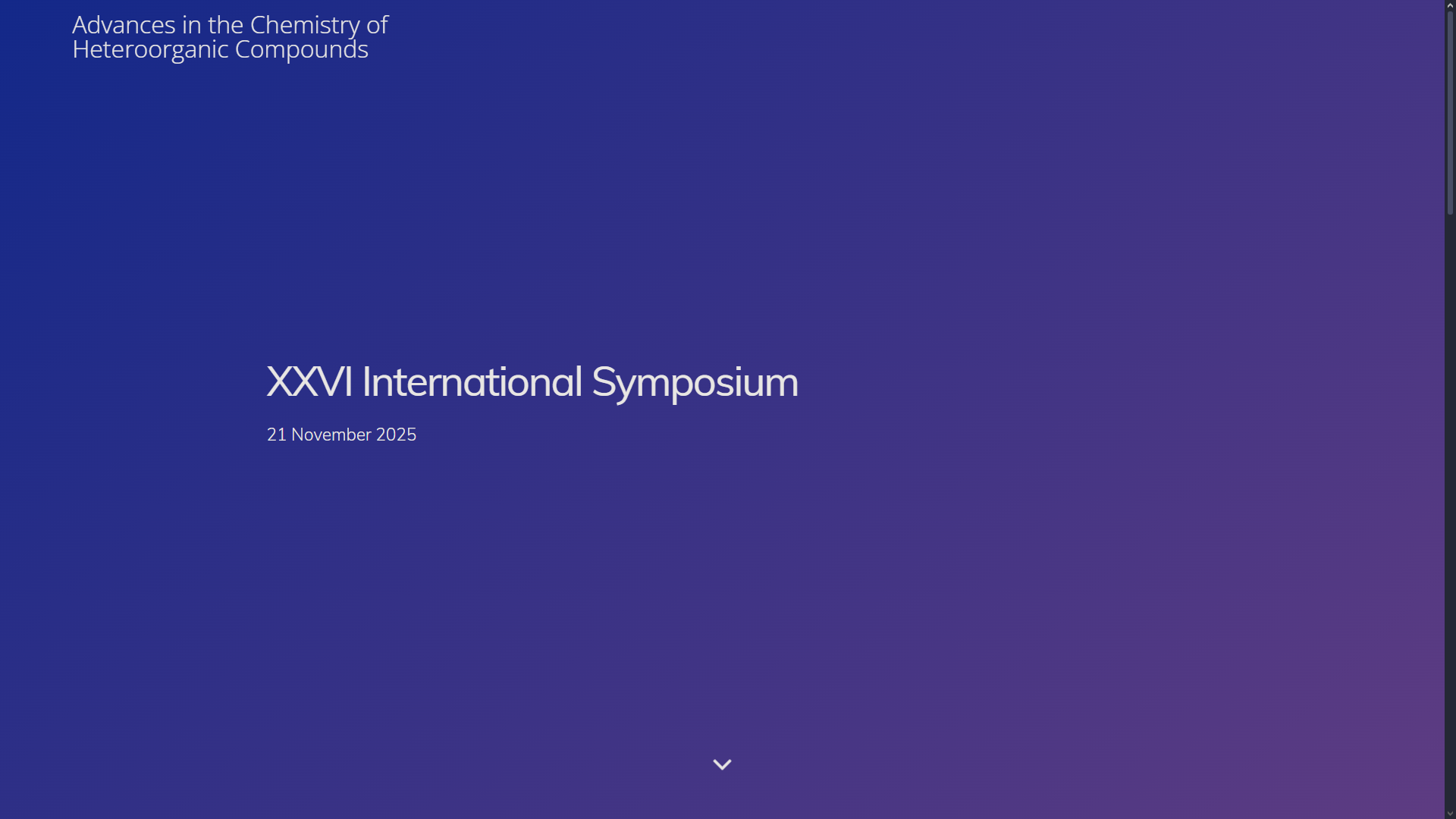 Advances in the Chemistry of Heteroorganic Compounds

XXVI International Symposium

21 November 2025